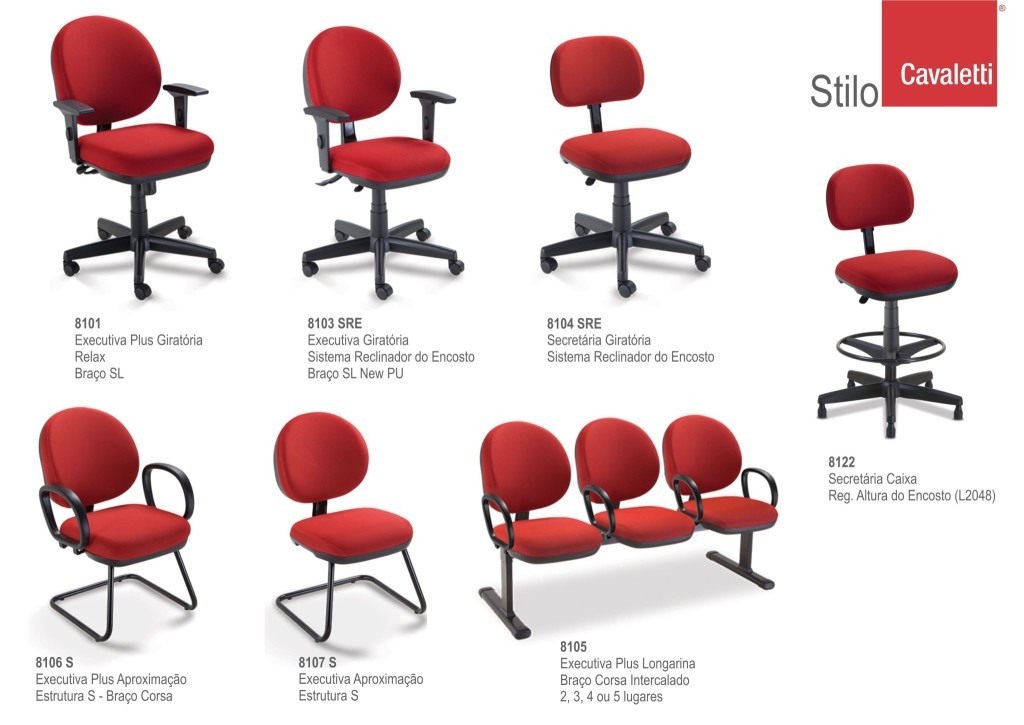 Stilo Cavaletti ®

8101
Executiva Plus Giratória
Relax
Braço SL

8103 SRE
Executiva Giratória
Sistema Reclinador do Encosto
Braço SL New PU

8104 SRE
Secretária Giratória
Sistema Reclinador do Encosto

8122
Secretária Caixa
Reg. Altura do Encosto (L2048)

8106 S
Executiva Plus Aproximação
Estrutura S - Braço Corsa

8107 S
Executiva Aproximação
Estrutura S

8105
Executiva Plus Longarina
Braço Corsa Intercalado
2, 3, 4 ou 5 lugares